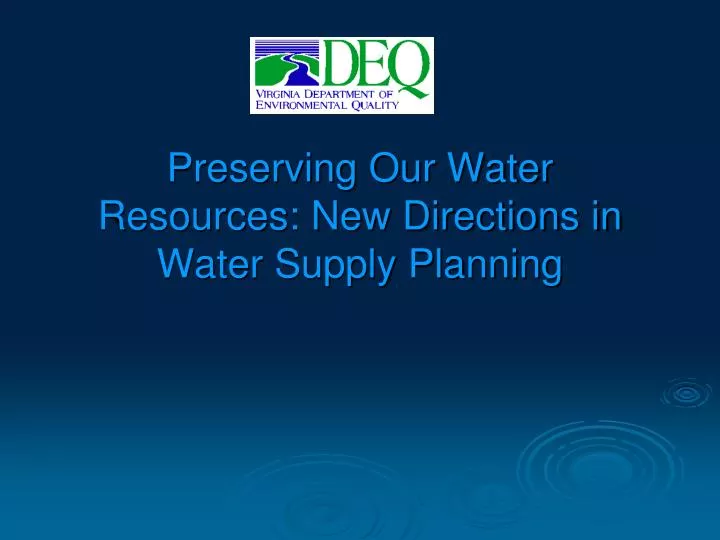 DEQ
VIRGINIA DEPARTMENT OF ENVIRONMENTAL QUALITY

Preserving Our Water Resources: New Directions in Water Supply Planning